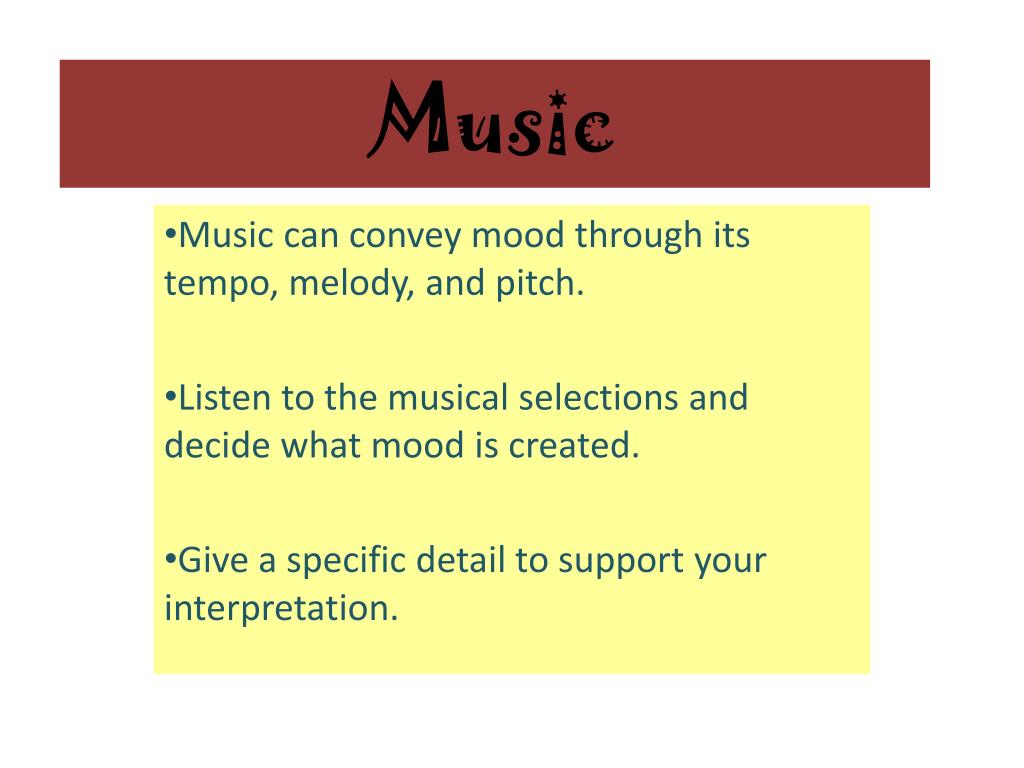 Music

•Music can convey mood through its tempo, melody, and pitch.

•Listen to the musical selections and decide what mood is created.

•Give a specific detail to support your interpretation.